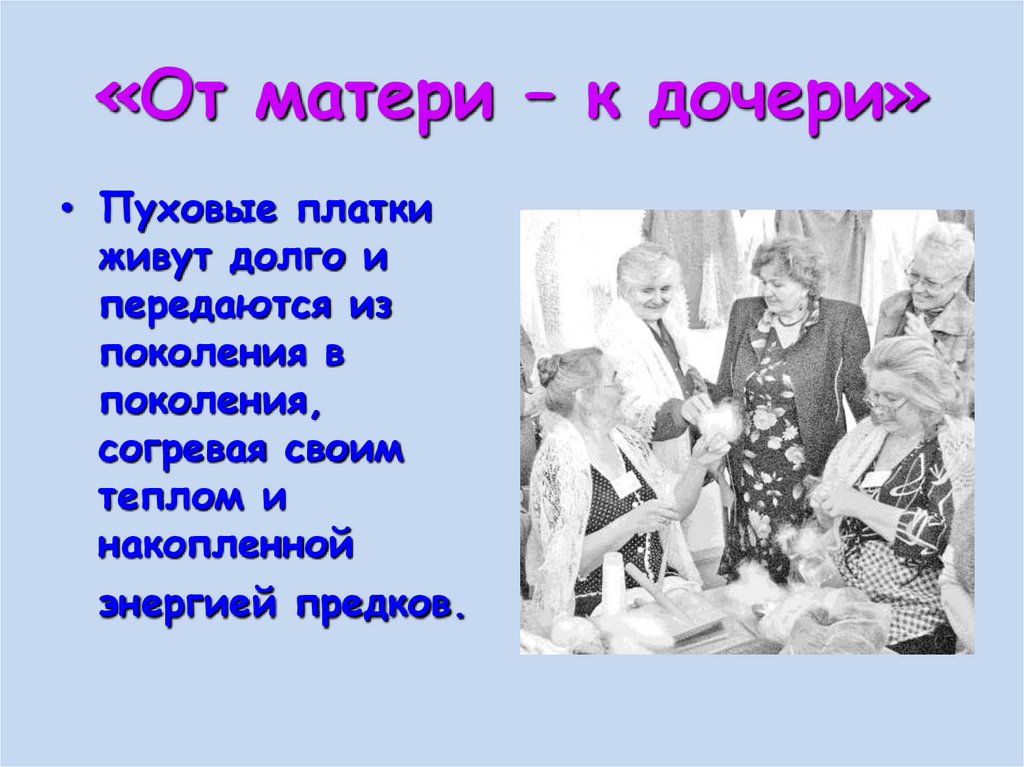 «От матери – к дочери»

• Пуховые платки живут долго и передаются из поколения в поколения, согревая своим теплом и накопленной энергией предков.